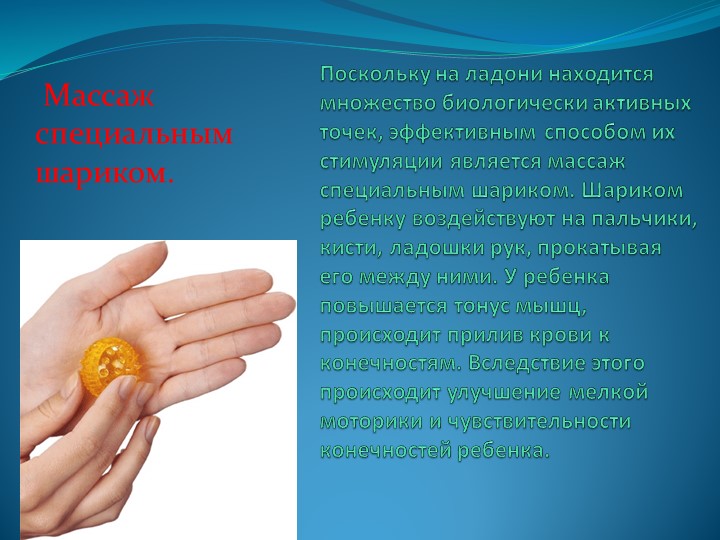 Массаж специальным шариком.

Поскольку на ладони находится множество биологически активных точек, эффективным способом их стимуляции является массаж специальным шариком. Шариком ребенку воздействуют на пальчики, кисти, ладошки рук, прокатывая его между ними. У ребенка повышается тонус мышц, происходит прилив крови к конечностям. Вследствие этого происходит улучшение мелкой моторики и чувствительности конечностей ребенка.